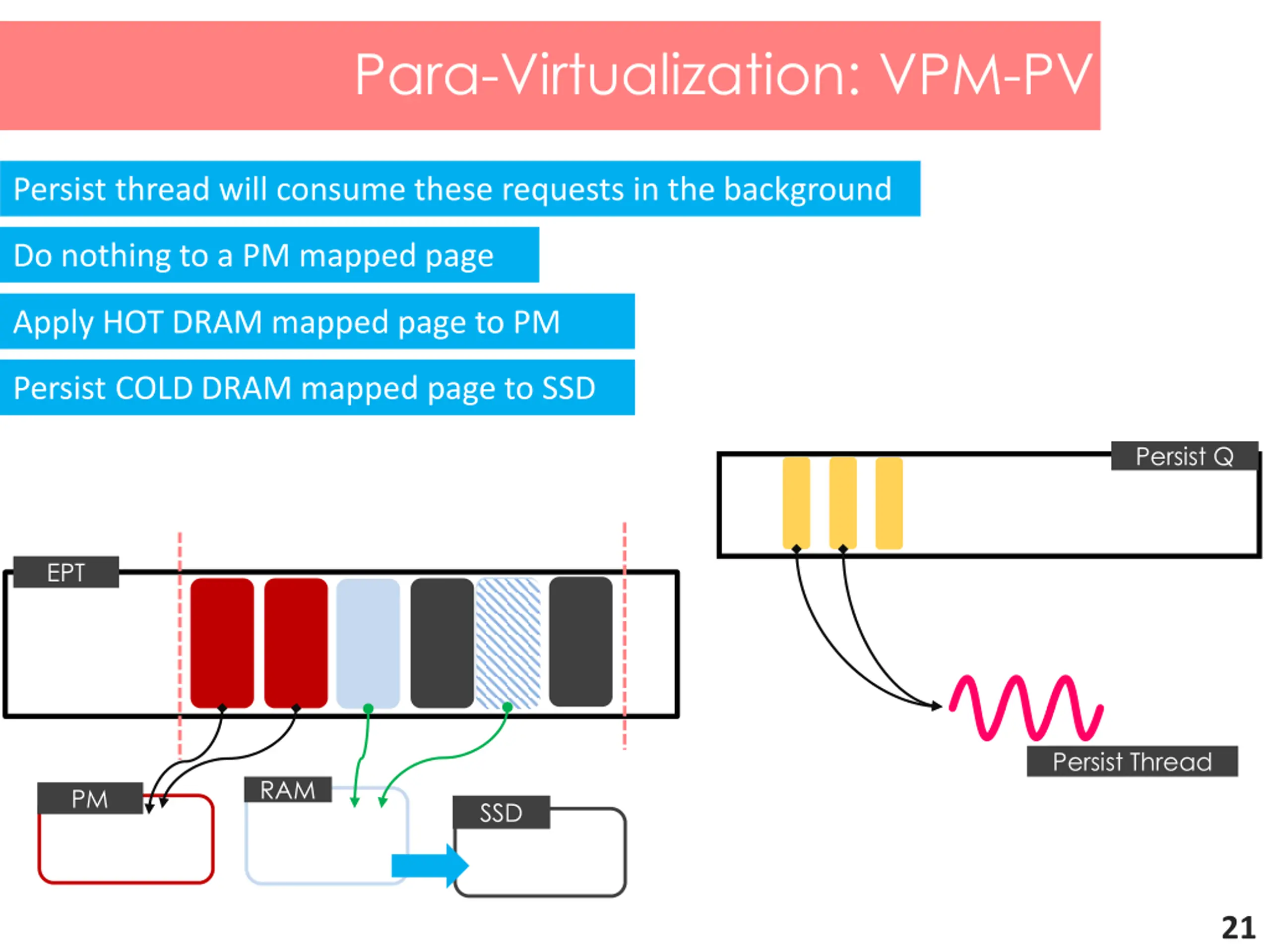 Para-Virtualization: VPM-PV

Persist thread will consume these requests in the background

Do nothing to a PM mapped page

Apply HOT DRAM mapped page to PM

Persist COLD DRAM mapped page to SSD

Persist Q

EPT

Persist Thread

PM

RAM

SSD

21